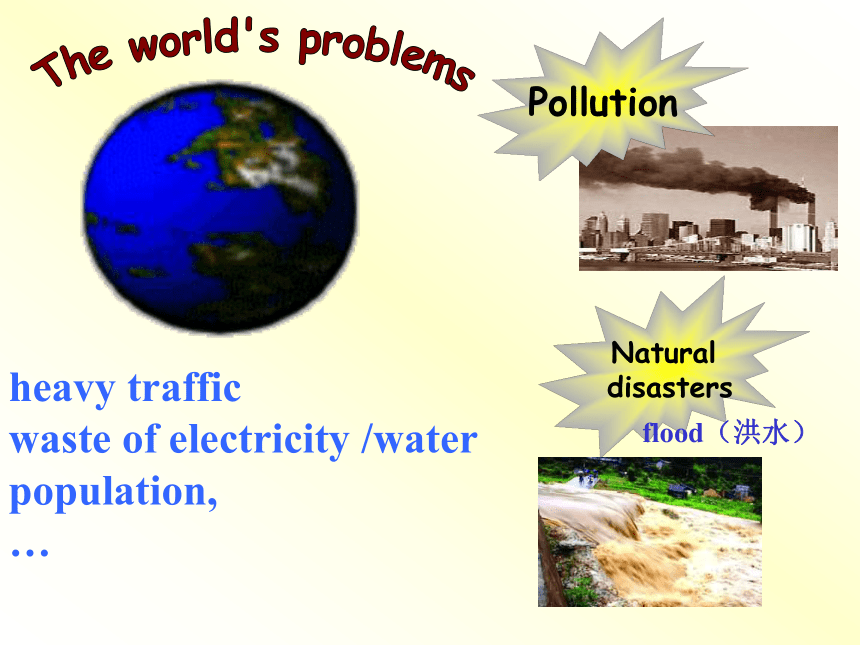 The world's problems

Pollution

Natural disasters

flood（洪水）

heavy traffic
waste of electricity /water
population,
…